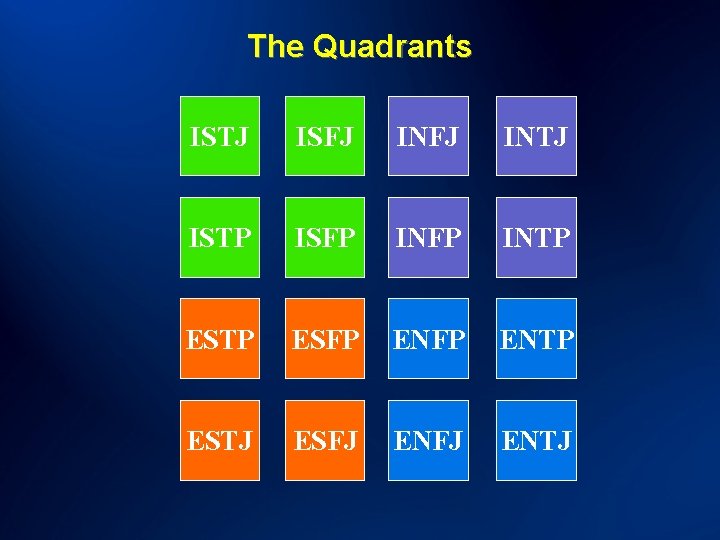 The Quadrants

| ISTJ | ISFJ | INFJ | INTJ |
|---|---|---|---|
| ISTP | ISFP | INFP | INTP |
| ESTP | ESFP | ENFP | ENTP |
| ESTJ | ESFJ | ENFJ | ENTJ |